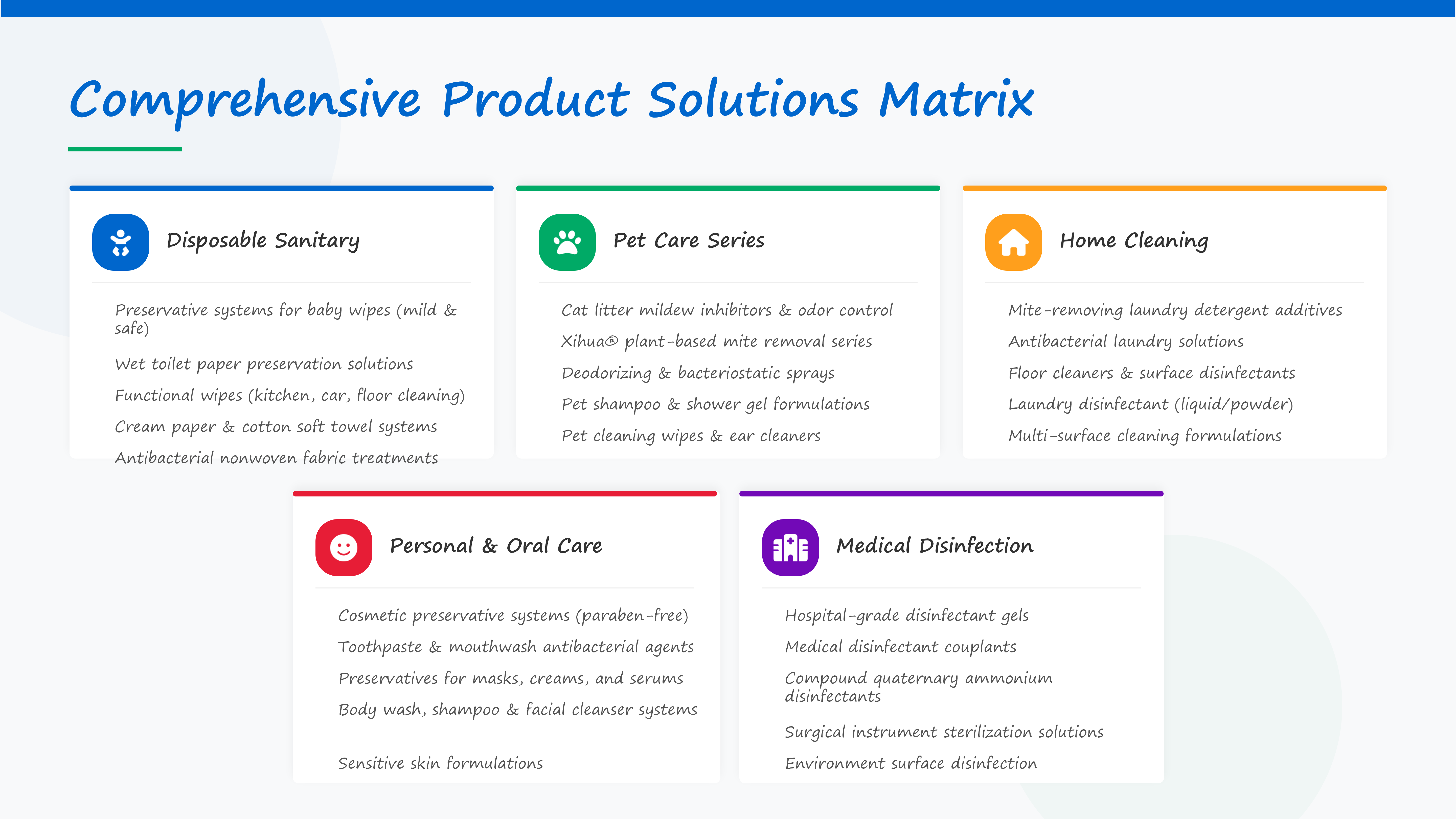 Comprehensive Product Solutions Matrix

Disposable Sanitary

Preservative systems for baby wipes (mild & safe)

Wet toilet paper preservation solutions

Functional wipes (kitchen, car, floor cleaning)

Cream paper & cotton soft towel systems

Antibacterial nonwoven fabric treatments

Pet Care Series

Cat litter mildew inhibitors & odor control

Xihua® plant-based mite removal series

Deodorizing & bacteriostatic sprays

Pet shampoo & shower gel formulations

Pet cleaning wipes & ear cleaners

Home Cleaning

Mite-removing laundry detergent additives

Antibacterial laundry solutions

Floor cleaners & surface disinfectants

Laundry disinfectant (liquid/powder)

Multi-surface cleaning formulations

Personal & Oral Care

Cosmetic preservative systems (paraben-free)

Toothpaste & mouthwash antibacterial agents

Preservatives for masks, creams, and serums

Body wash, shampoo & facial cleanser systems

Sensitive skin formulations

Medical Disinfection

Hospital-grade disinfectant gels

Medical disinfectant couplants

Compound quaternary ammonium disinfectants

Surgical instrument sterilization solutions

Environment surface disinfection